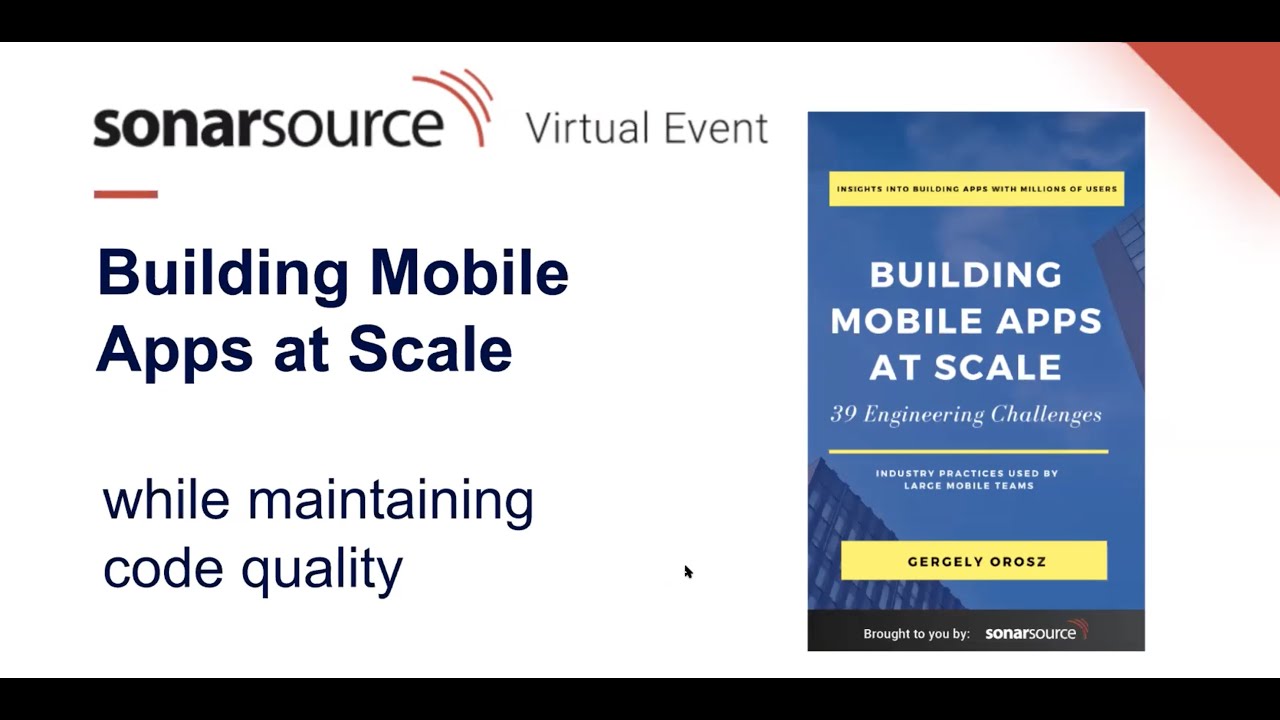 sonarsource Virtual Event

Building Mobile Apps at Scale

while maintaining code quality

INSIGHTS INTO BUILDING APPS WITH MILLIONS OF USERS

BUILDING MOBILE APPS AT SCALE

39 Engineering Challenges

INDUSTRY PRACTICES USED BY LARGE MOBILE TEAMS

GERGELY OROSZ

Brought to you by: sonarsource